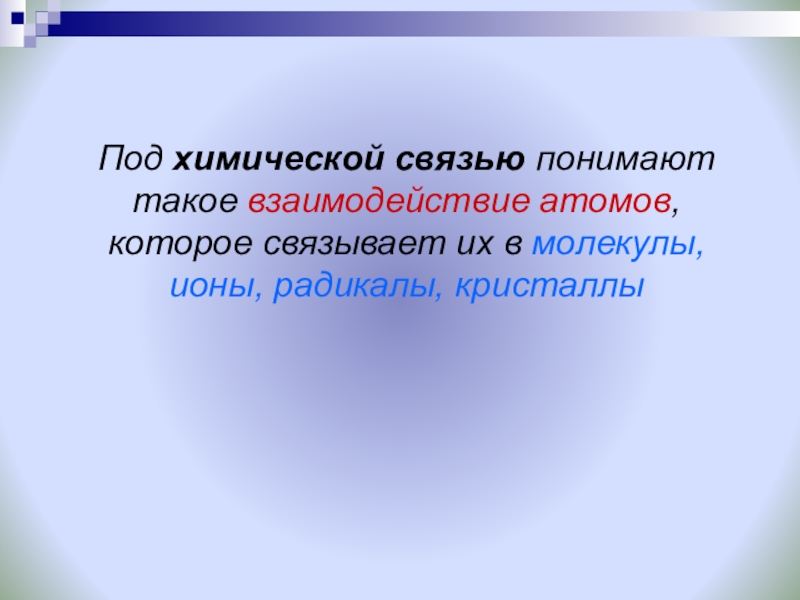 Под химической связью понимают такое взаимодействие атомов, которое связывает их в молекулы, ионы, радикалы, кристаллы